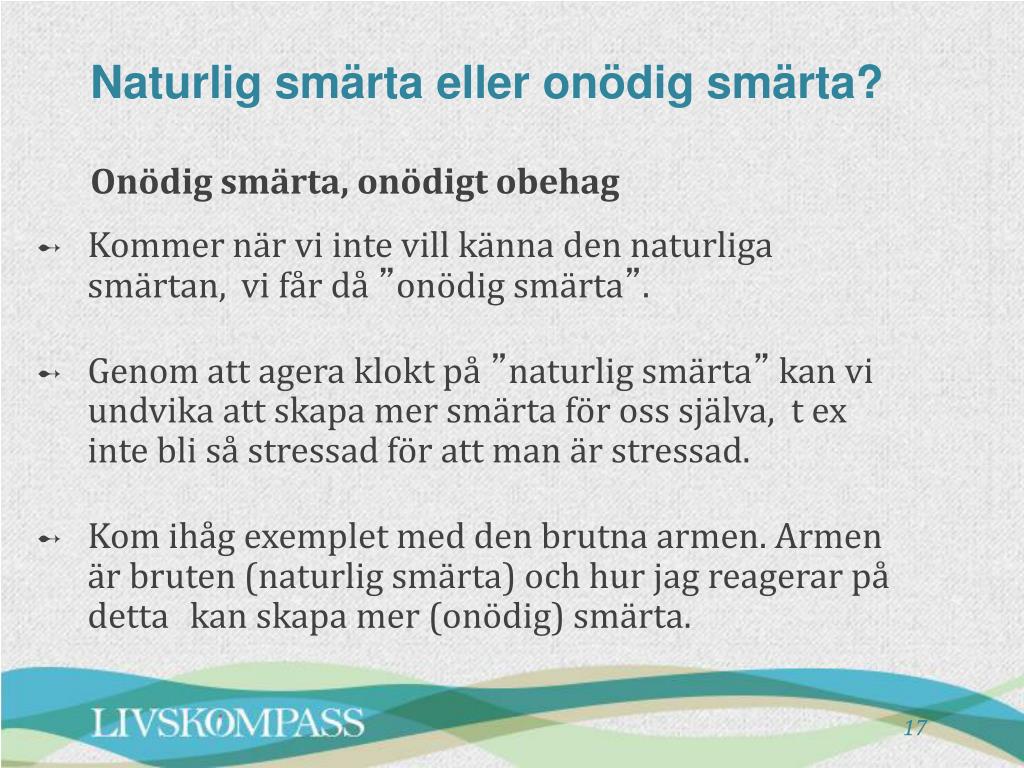 Naturlig smärta eller onödig smärta?

Onödig smärta, onödigt obehag

Kommer när vi inte vill känna den naturliga smärtan, vi får då ”onödig smärta”.

Genom att agera klokt på ”naturlig smärta” kan vi undvika att skapa mer smärta för oss själva, t ex inte bli så stressad för att man är stressad.

Kom ihåg exemplet med den brutna armen. Armen är bruten (naturlig smärta) och hur jag reagerar på detta kan skapa mer (onödig) smärta.

LIVSKOMPASS

17